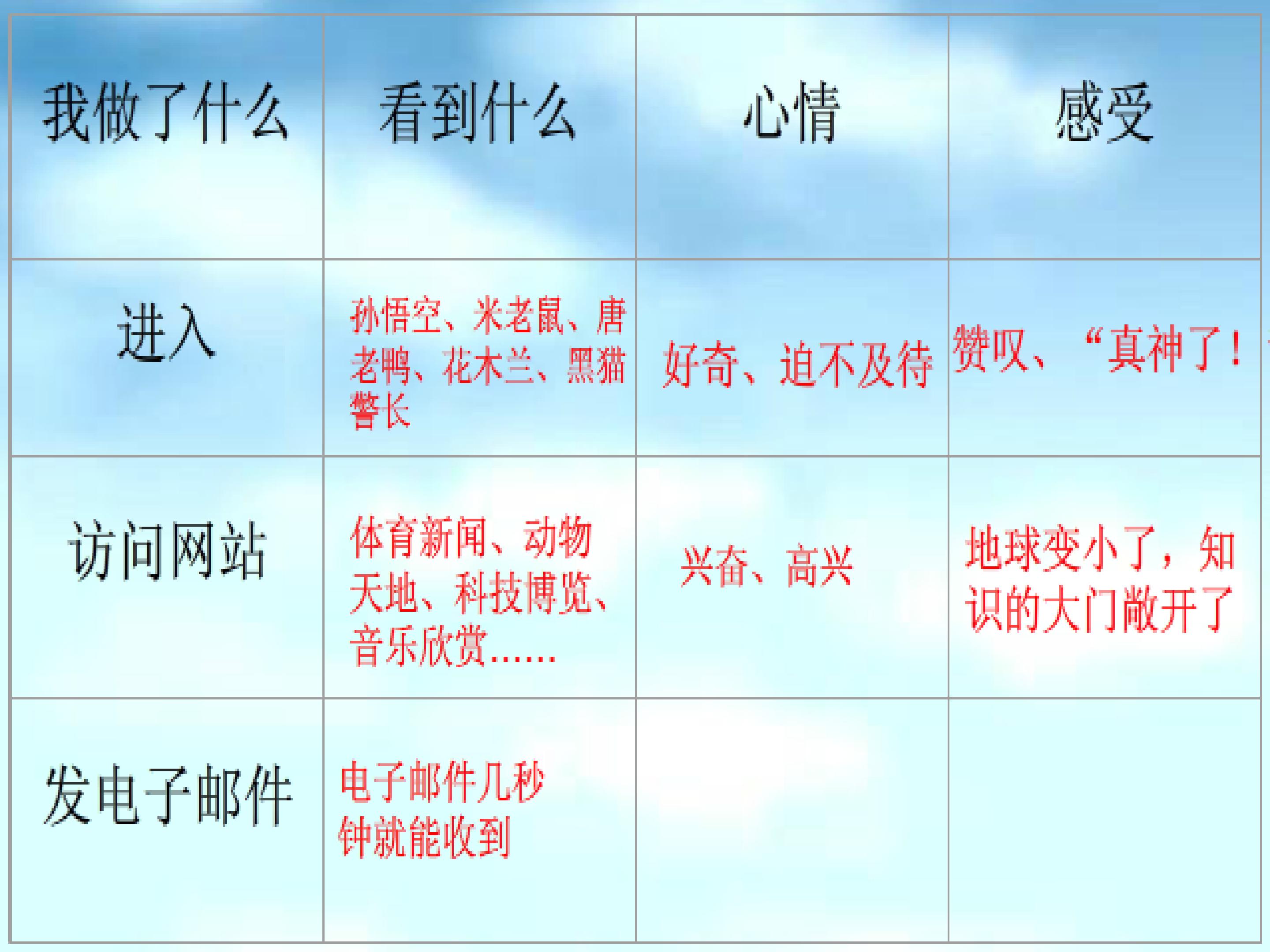 | 我做了什么 | 看到什么 | 心情 | 感受 |
|---|---|---|---|
| 进入 | 孙悟空、米老鼠、唐老鸭、花木兰、黑猫警长 | 好奇、迫不及待 | 赞叹、“真神了！ |
| 访问网站 | 体育新闻、动物天地、科技博览、音乐欣赏…… | 兴奋、高兴 | 地球变小了，知识的大门敞开了 |
| 发电子邮件 | 电子邮件几秒钟就能收到 | | |